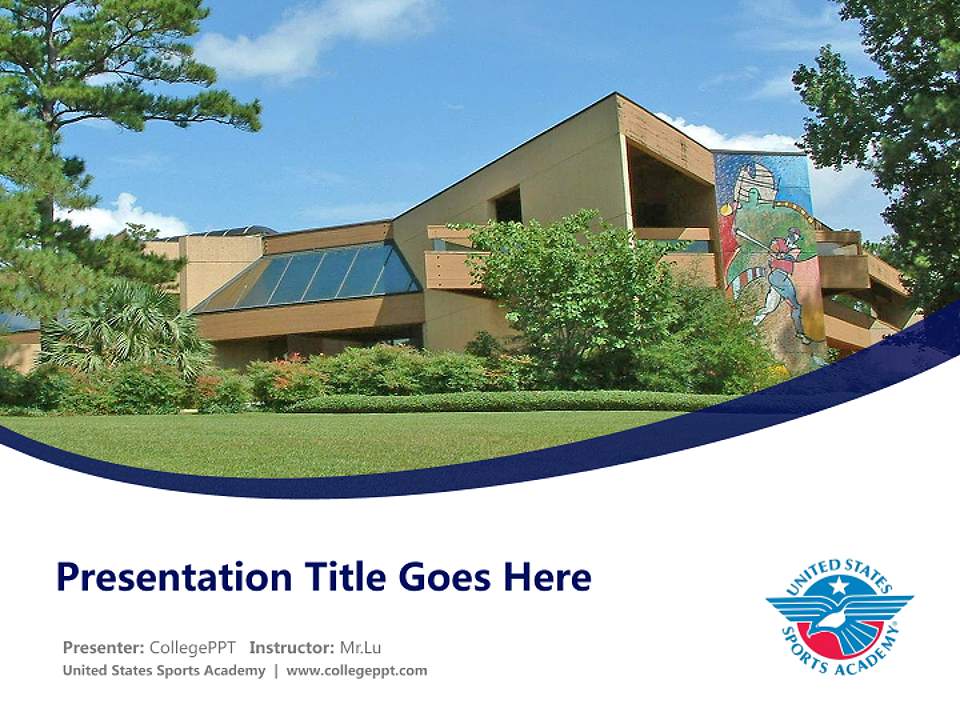 Presentation Title Goes Here

Presenter: CollegePPT Instructor: Mr.Lu
United States Sports Academy | www.collegeppt.com

UNITED STATES
SPORTS ACADEMY